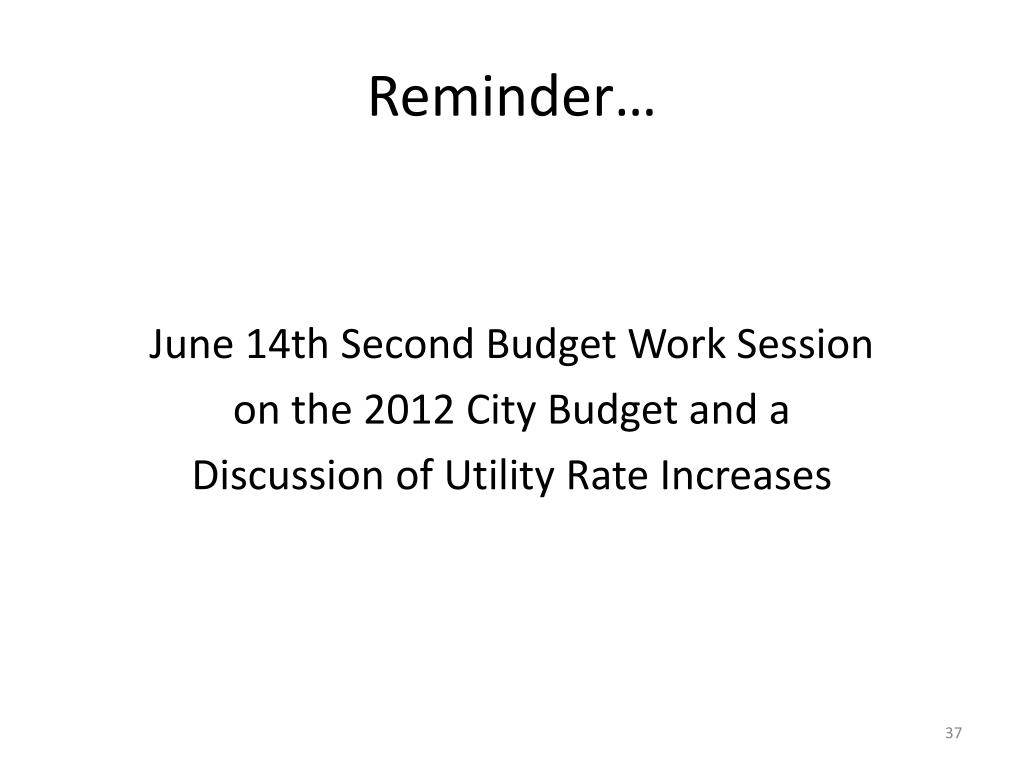 Reminder…

June 14th Second Budget Work Session on the 2012 City Budget and a Discussion of Utility Rate Increases

37